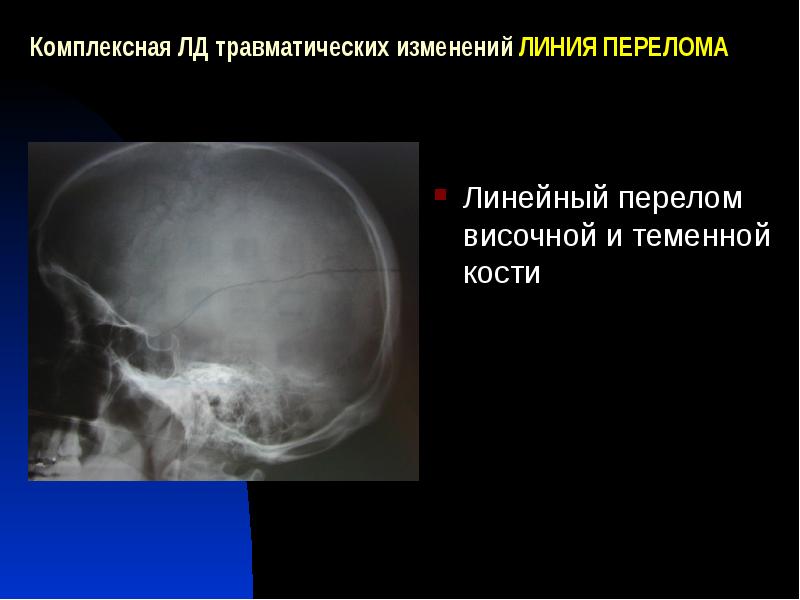 Комплексная ЛД травматических изменений ЛИНИЯ ПЕРЕЛОМА

Линейный перелом височной и теменной кости